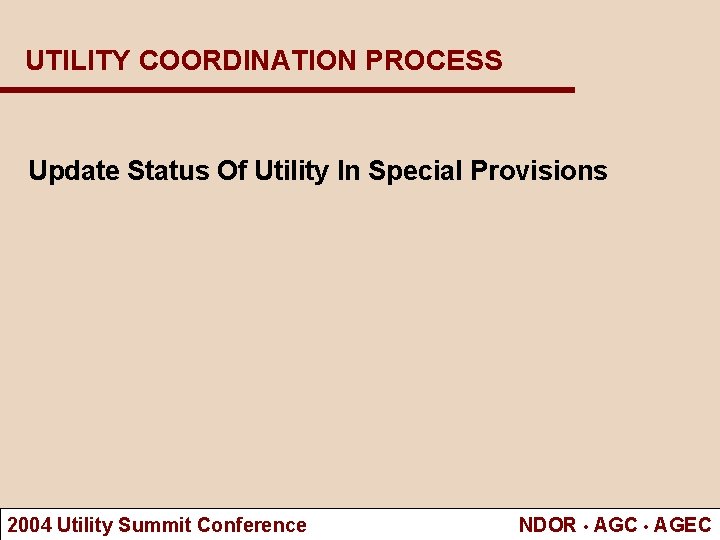 UTILITY COORDINATION PROCESS

Update Status Of Utility In Special Provisions

2004 Utility Summit Conference

NDOR · AGC · AGEC